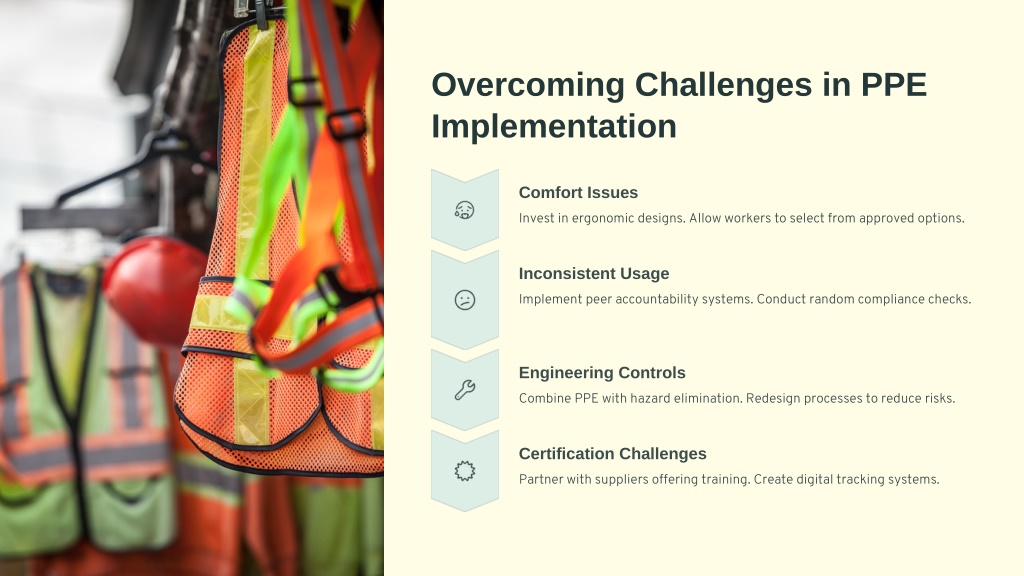 Overcoming Challenges in PPE Implementation

Comfort Issues

Invest in ergonomic designs. Allow workers to select from approved options.

Inconsistent Usage

Implement peer accountability systems. Conduct random compliance checks.

Engineering Controls

Combine PPE with hazard elimination. Redesign processes to reduce risks.

Certification Challenges

Partner with suppliers offering training. Create digital tracking systems.